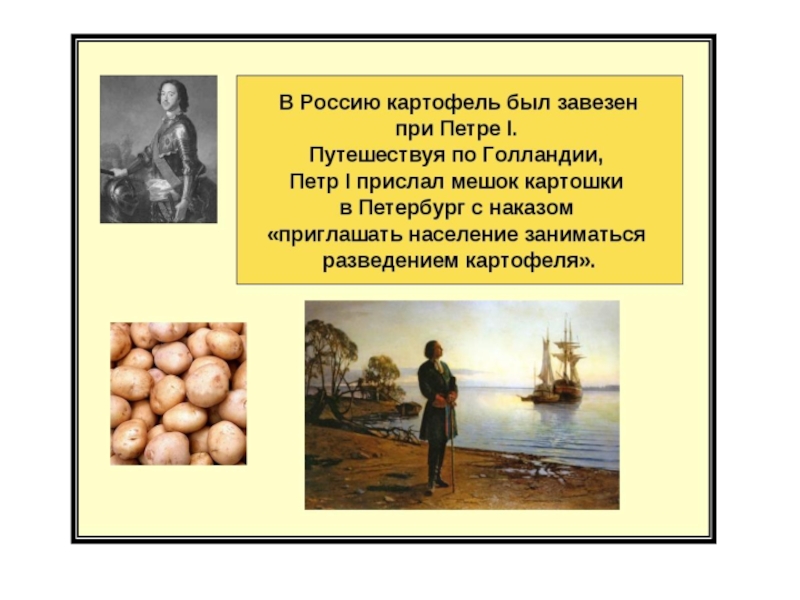 В Россию картофель был завезен при Петре I.
Путешествуя по Голландии, Петр I прислал мешок картошки в Петербург с наказом «приглашать население заниматься разведением картофеля».